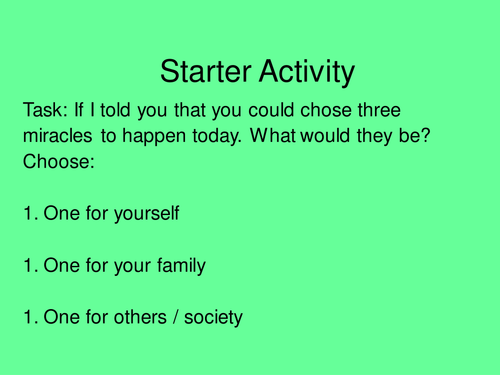 Starter Activity

Task: If I told you that you could chose three miracles to happen today. What would they be? Choose:

1. One for yourself

1. One for your family

1. One for others / society